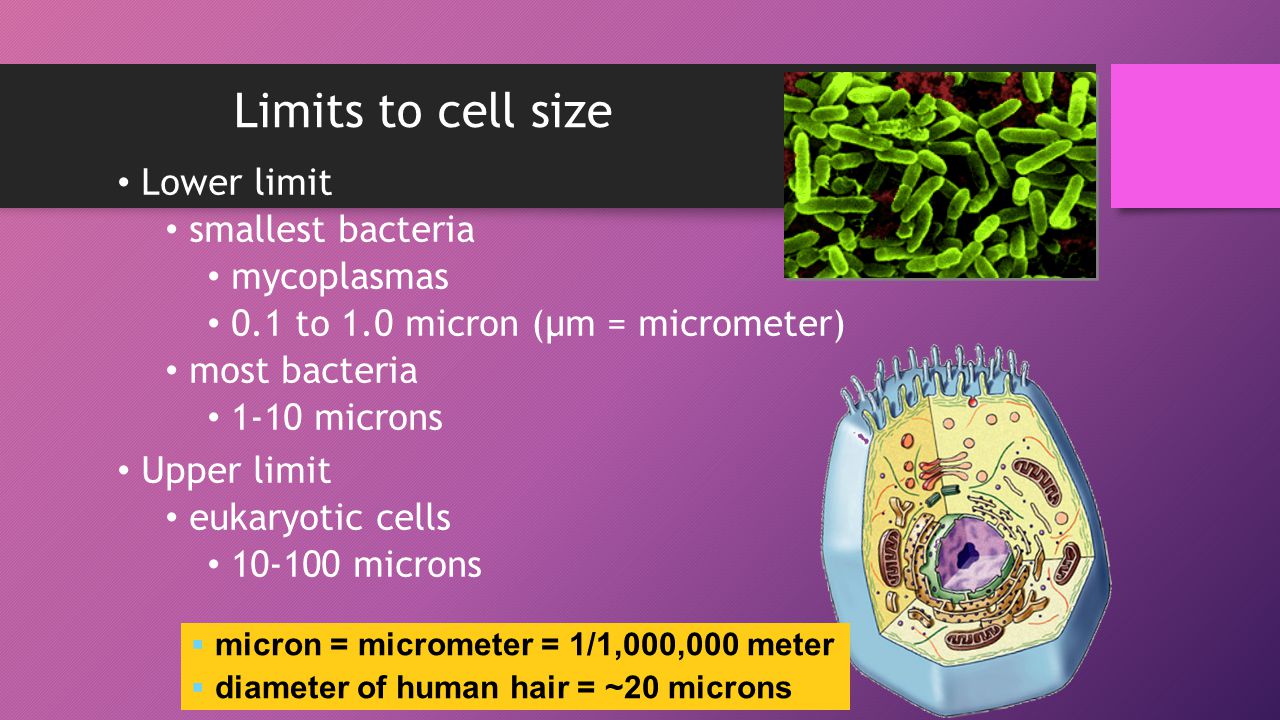 Limits to cell size

• Lower limit
• smallest bacteria
• mycoplasmas
• 0.1 to 1.0 micron (µm = micrometer)
• most bacteria
• 1-10 microns
• Upper limit
• eukaryotic cells
• 10-100 microns

▪ micron = micrometer = 1/1,000,000 meter
▪ diameter of human hair = ~20 microns